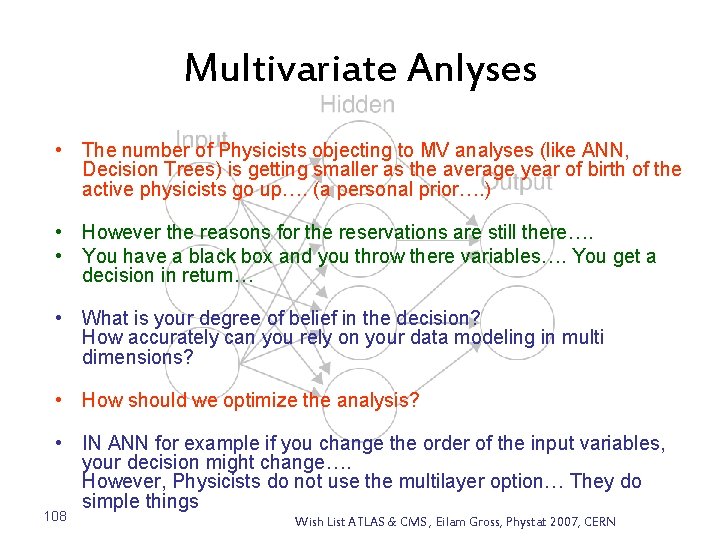 Multivariate Anlyses

Hidden

Input

Output

• The number of Physicists objecting to MV analyses (like ANN, Decision Trees) is getting smaller as the average year of birth of the active physicists go up…. (a personal prior….)

• However the reasons for the reservations are still there….
• You have a black box and you throw there variables…. You get a decision in return…

• What is your degree of belief in the decision? How accurately can you rely on your data modeling in multi dimensions?

• How should we optimize the analysis?

• IN ANN for example if you change the order of the input variables, your decision might change…. However, Physicists do not use the multilayer option… They do simple things

108

Wish List ATLAS & CMS, Eilam Gross, Phystat 2007, CERN